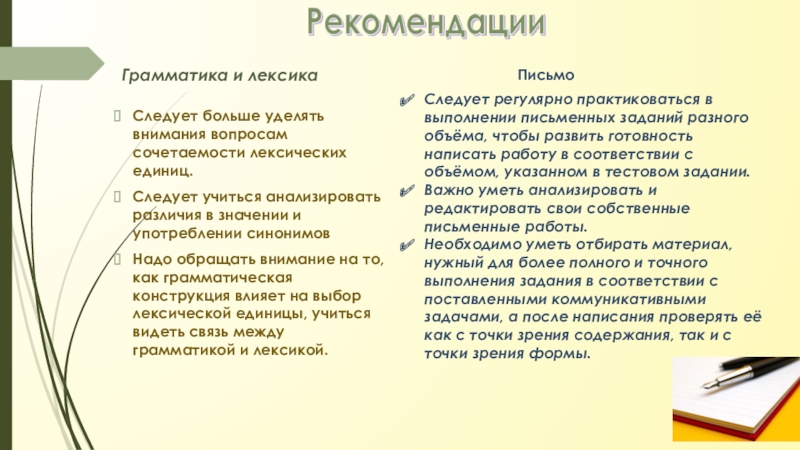 Рекомендации

Грамматика и лексика

Следует больше уделять внимания вопросам сочетаемости лексических единиц.

Следует учиться анализировать различия в значении и употреблении синонимов

Надо обращать внимание на то, как грамматическая конструкция влияет на выбор лексической единицы, учиться видеть связь между грамматикой и лексикой.

Письмо

Следует регулярно практиковаться в выполнении письменных заданий разного объёма, чтобы развить готовность написать работу в соответствии с объёмом, указанном в тестовом задании.

Важно уметь анализировать и редактировать свои собственные письменные работы.

Необходимо уметь отбирать материал, нужный для более полного и точного выполнения задания в соответствии с поставленными коммуникативными задачами, а после написания проверять её как с точки зрения содержания, так и с точки зрения формы.